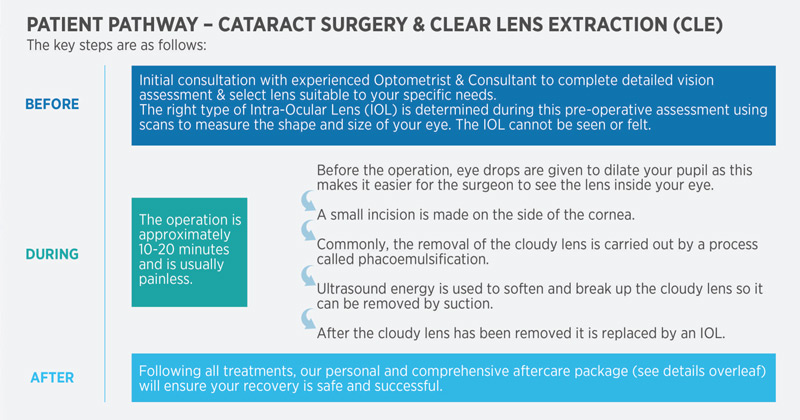 PATIENT PATHWAY – CATARACT SURGERY & CLEAR LENS EXTRACTION (CLE)
The key steps are as follows:

BEFORE

Initial consultation with experienced Optometrist & Consultant to complete detailed vision assessment & select lens suitable to your specific needs.
The right type of Intra-Ocular Lens (IOL) is determined during this pre-operative assessment using scans to measure the shape and size of your eye. The IOL cannot be seen or felt.

DURING

The operation is approximately 10-20 minutes and is usually painless.

Before the operation, eye drops are given to dilate your pupil as this makes it easier for the surgeon to see the lens inside your eye.

A small incision is made on the side of the cornea.

Commonly, the removal of the cloudy lens is carried out by a process called phacoemulsification.

Ultrasound energy is used to soften and break up the cloudy lens so it can be removed by suction.

After the cloudy lens has been removed it is replaced by an IOL.

AFTER

Following all treatments, our personal and comprehensive aftercare package (see details overleaf) will ensure your recovery is safe and successful.